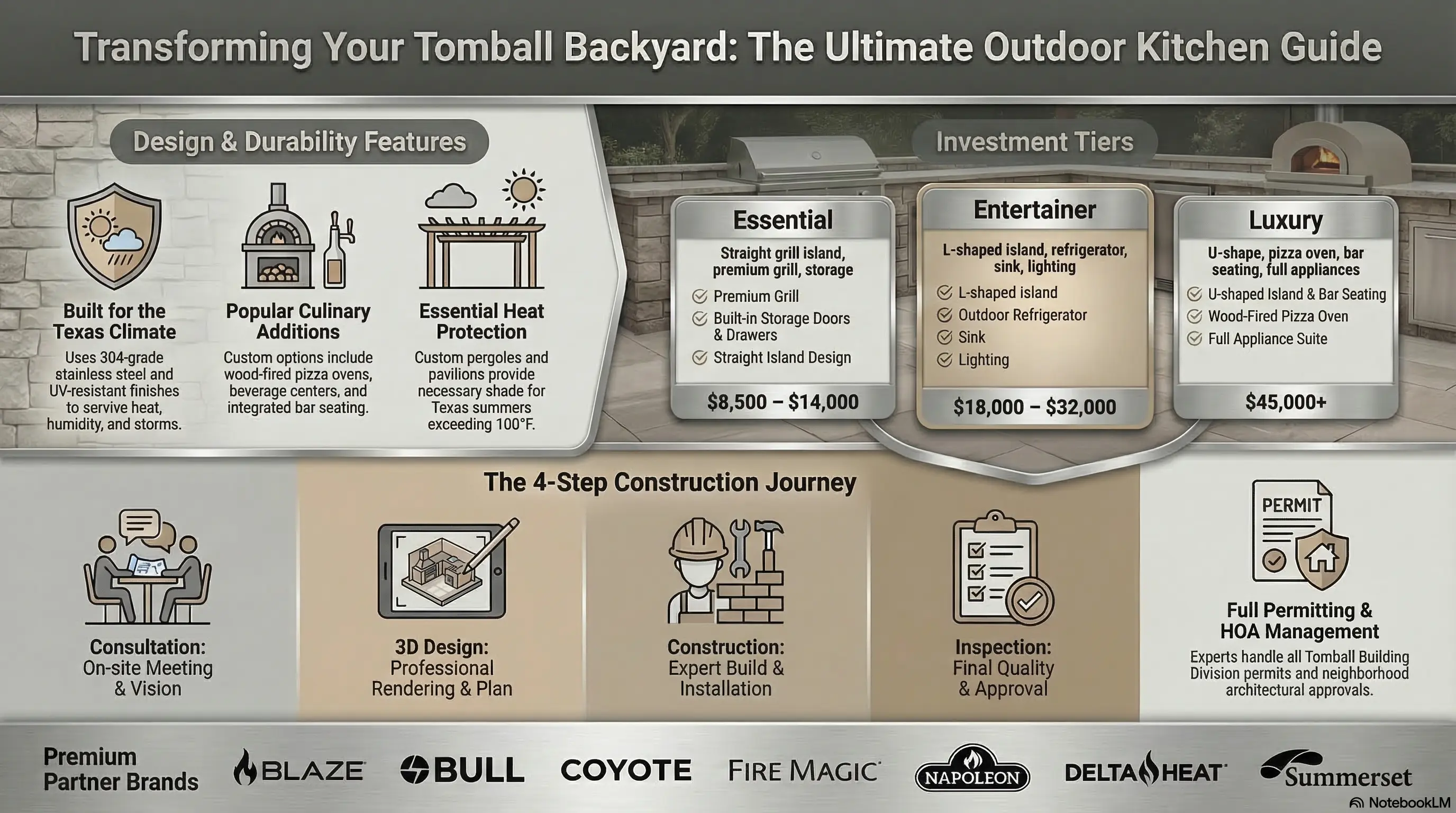 Transforming Your Tomball Backyard: The Ultimate Outdoor Kitchen Guide

Design & Durability Features

Built for the Texas Climate
Uses 304-grade stainless steel and UV-resistant finishes to servive heat, humidity, and storms.

Popular Culinary Additions
Custom options include wood-fired pizza ovens, beverage centers, and integrated bar seating.

Essential Heat Protection
Custom pergoles and pavilions provide necessary shade for Texas summers exceeding 100°F.

Investment Tiers

Essential
Straight grill island, premium grill, storage
Premium Grill
Built-in Storage Doors & Drawers
Straight Island Design
$8,500 – $14,000

Entertainer
L-shaped island, refrigerator, sink, lighting
L-shaped island
Outdoor Refrigerator
Sink
Lighting
$18,000 – $32,000

Luxury
U-shape, pizza oven, bar seating, full appliances
U-shaped Island & Bar Seating
Wood-Fired Pizza Oven
Full Appliance Suite
$45,000+

The 4-Step Construction Journey

Consultation: On-site Meeting & Vision

3D Design: Professional Rendering & Plan

Construction: Expert Build & Installation

Inspection: Final Quality & Approval

PERMIT

Full Permitting & HOA Management
Experts handle all Tomball Building Division permits and neighborhood architectural approvals.

Premium Partner Brands
BLAZE
BULL
COYOTE
FIRE MAGIC
NAPOLEON
DELTA HEAT
Summerset

NotebookLM